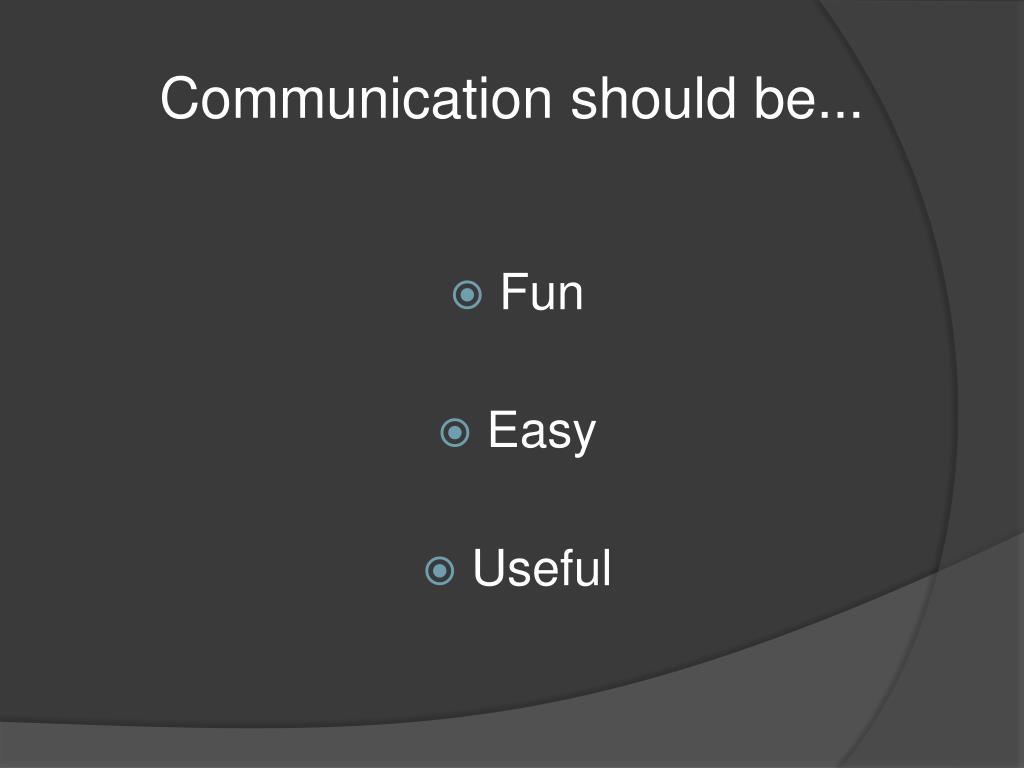 Communication should be...

Fun

Easy

Useful